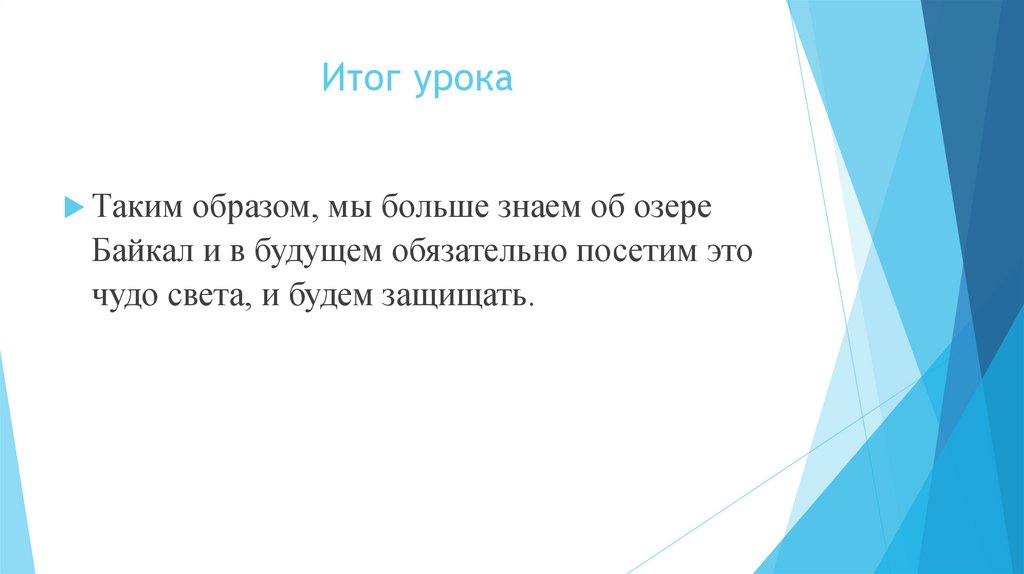 Итог урока

Таким образом, мы больше знаем об озере Байкал и в будущем обязательно посетим это чудо света, и будем защищать.